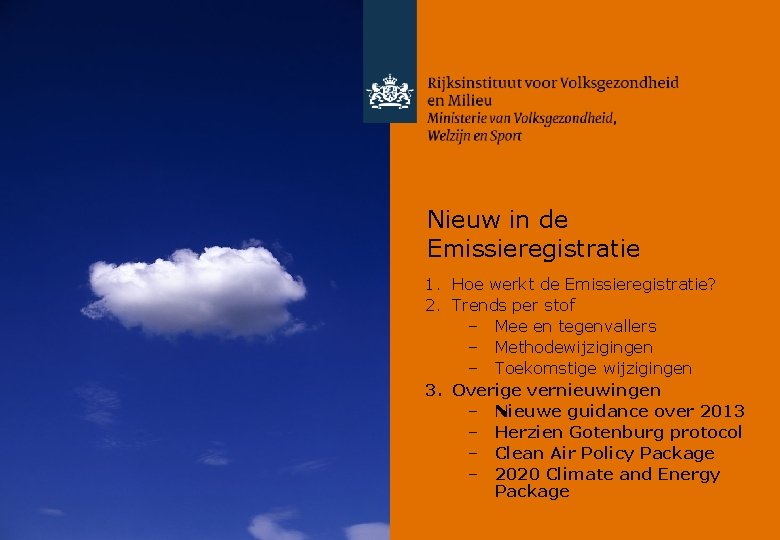 Rijksinstituut voor Volksgezondheid en Milieu
Ministerie van Volksgezondheid, Welzijn en Sport

Nieuw in de Emissieregistratie

1. Hoe werkt de Emissieregistratie?
2. Trends per stof
– Mee en tegenvallers
– Methodewijzigingen
– Toekomstige wijzigingen
3. Overige vernieuwingen
– Nieuwe guidance over 2013
– Herzien Gotenburg protocol
– Clean Air Policy Package
– 2020 Climate and Energy Package